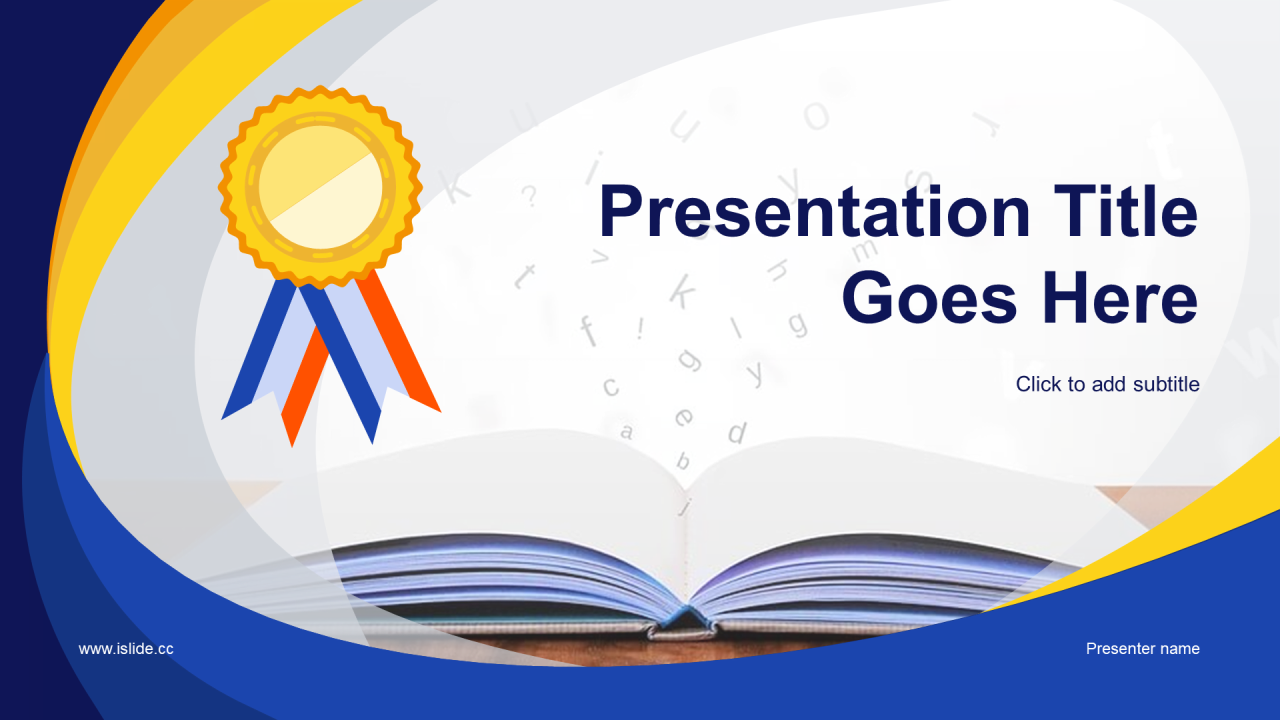 Presentation Title Goes Here

Click to add subtitle

www.islide.cc

Presenter name